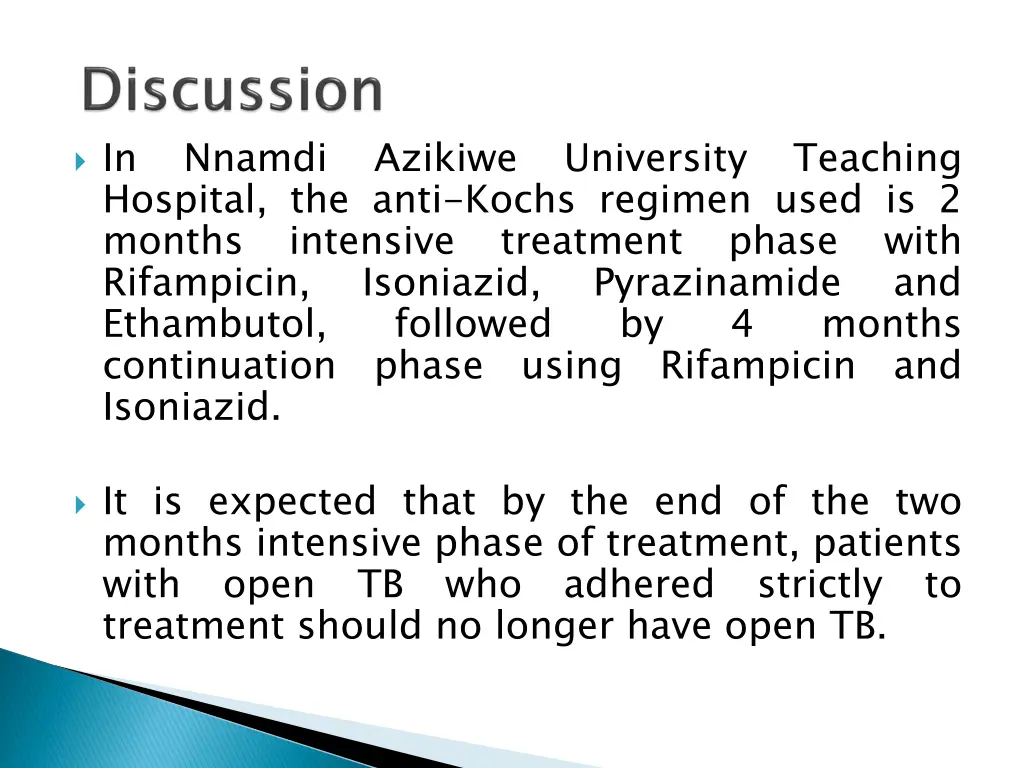 Discussion

In Nnamdi Azikiwe University Teaching Hospital, the anti-Kochs regimen used is 2 months intensive treatment phase with Rifampicin, Isoniazid, Pyrazinamide and Ethambutol, followed by 4 months continuation phase using Rifampicin and Isoniazid.

It is expected that by the end of the two months intensive phase of treatment, patients with open TB who adhered strictly to treatment should no longer have open TB.